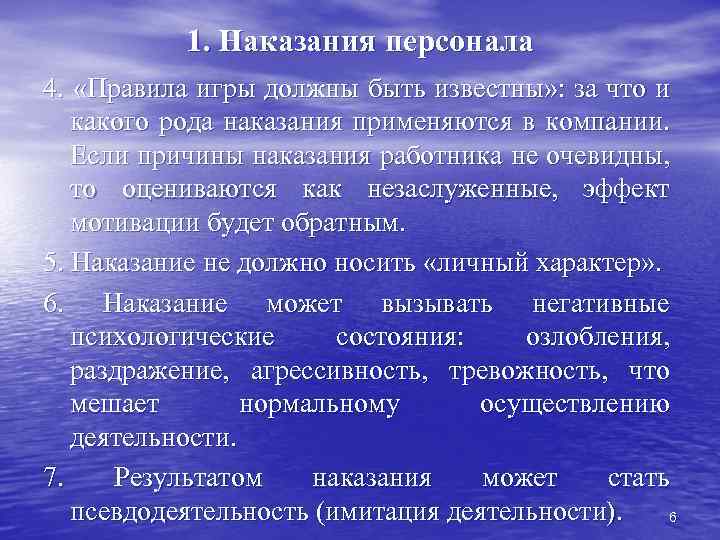 1. Наказания персонала

4. «Правила игры должны быть известны»: за что и какого рода наказания применяются в компании. Если причины наказания работника не очевидны, то оцениваются как незаслуженные, эффект мотивации будет обратным.

5. Наказание не должно носить «личный характер».

6. Наказание может вызывать негативные психологические состояния: озлобления, раздражение, агрессивность, тревожность, что мешает нормальному осуществлению деятельности.

7. Результатом наказания может стать псевдодеятельность (имитация деятельности).

6